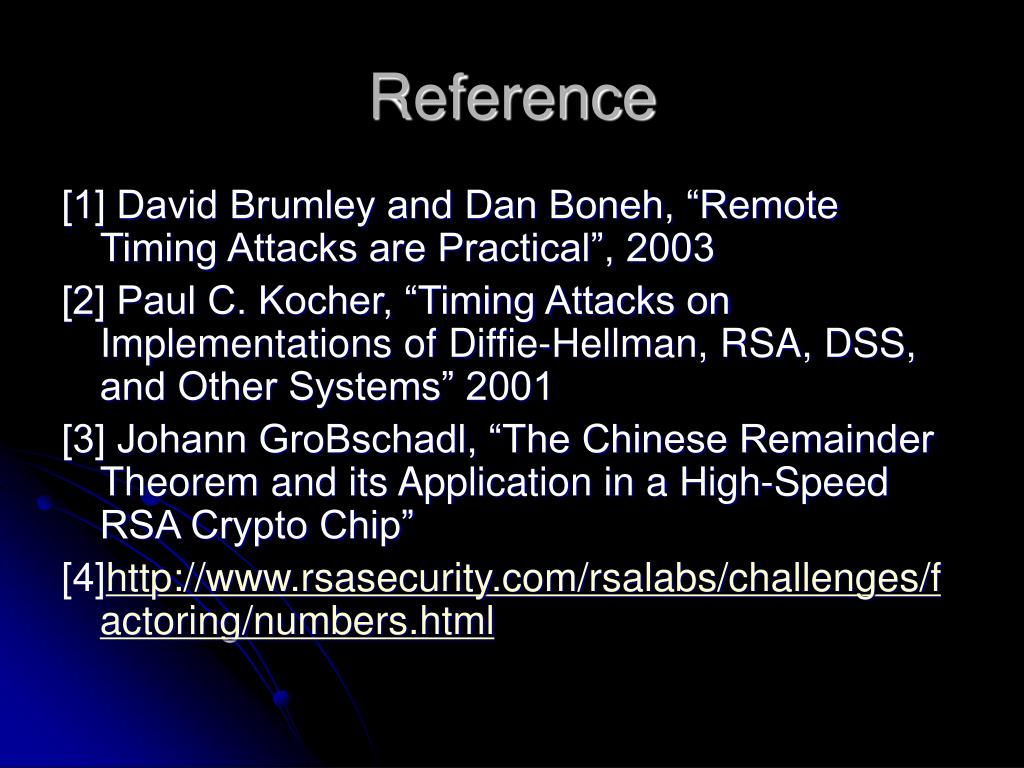 Reference

[1] David Brumley and Dan Boneh, “Remote Timing Attacks are Practical”, 2003

[2] Paul C. Kocher, “Timing Attacks on Implementations of Diffie-Hellman, RSA, DSS, and Other Systems” 2001

[3] Johann GroBschadl, “The Chinese Remainder Theorem and its Application in a High-Speed RSA Crypto Chip”

[4]http://www.rsasecurity.com/rsalabs/challenges/factoring/numbers.html